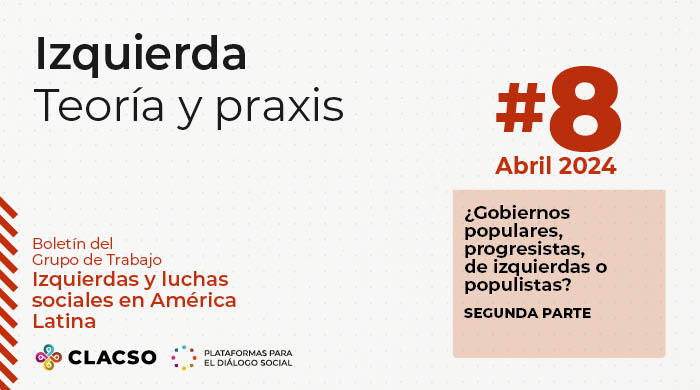 Izquierda
Teoría y praxis

#8
Abril 2024

¿Gobiernos populares, progresistas, de izquierdas o populistas?

SEGUNDA PARTE

Boletín del Grupo de Trabajo
Izquierdas y luchas sociales en América Latina

CLACSO

PLATAFORMAS PARA EL DIÁLOGO SOCIAL